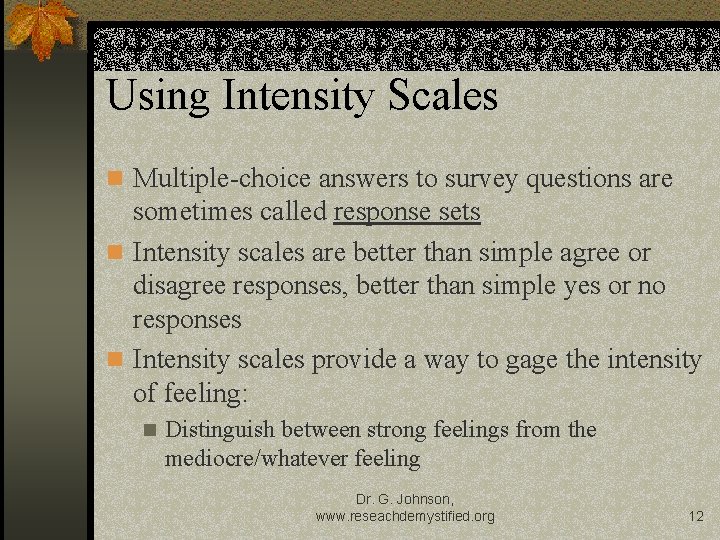 Using Intensity Scales

Multiple-choice answers to survey questions are sometimes called response sets

Intensity scales are better than simple agree or disagree responses, better than simple yes or no responses

Intensity scales provide a way to gage the intensity of feeling:

Distinguish between strong feelings from the mediocre/whatever feeling

Dr. G. Johnson, www.reseachdemystified.org

12